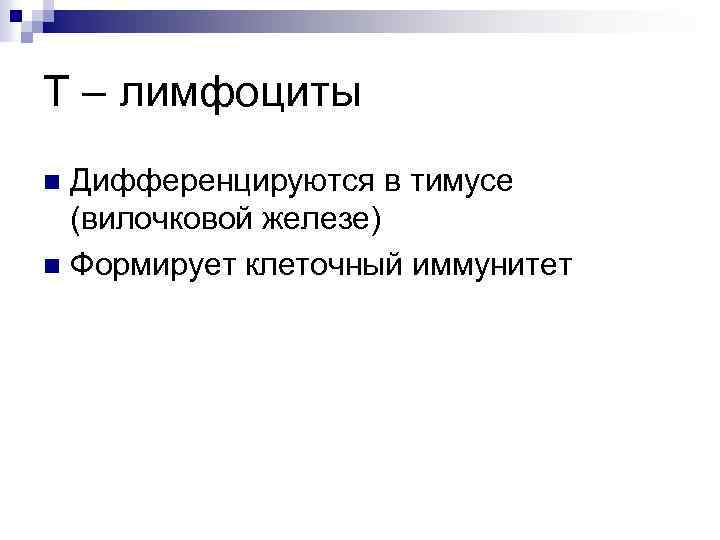 Т – лимфоциты

■ Дифференцируются в тимусе (вилочковой железе)
■ Формирует клеточный иммунитет